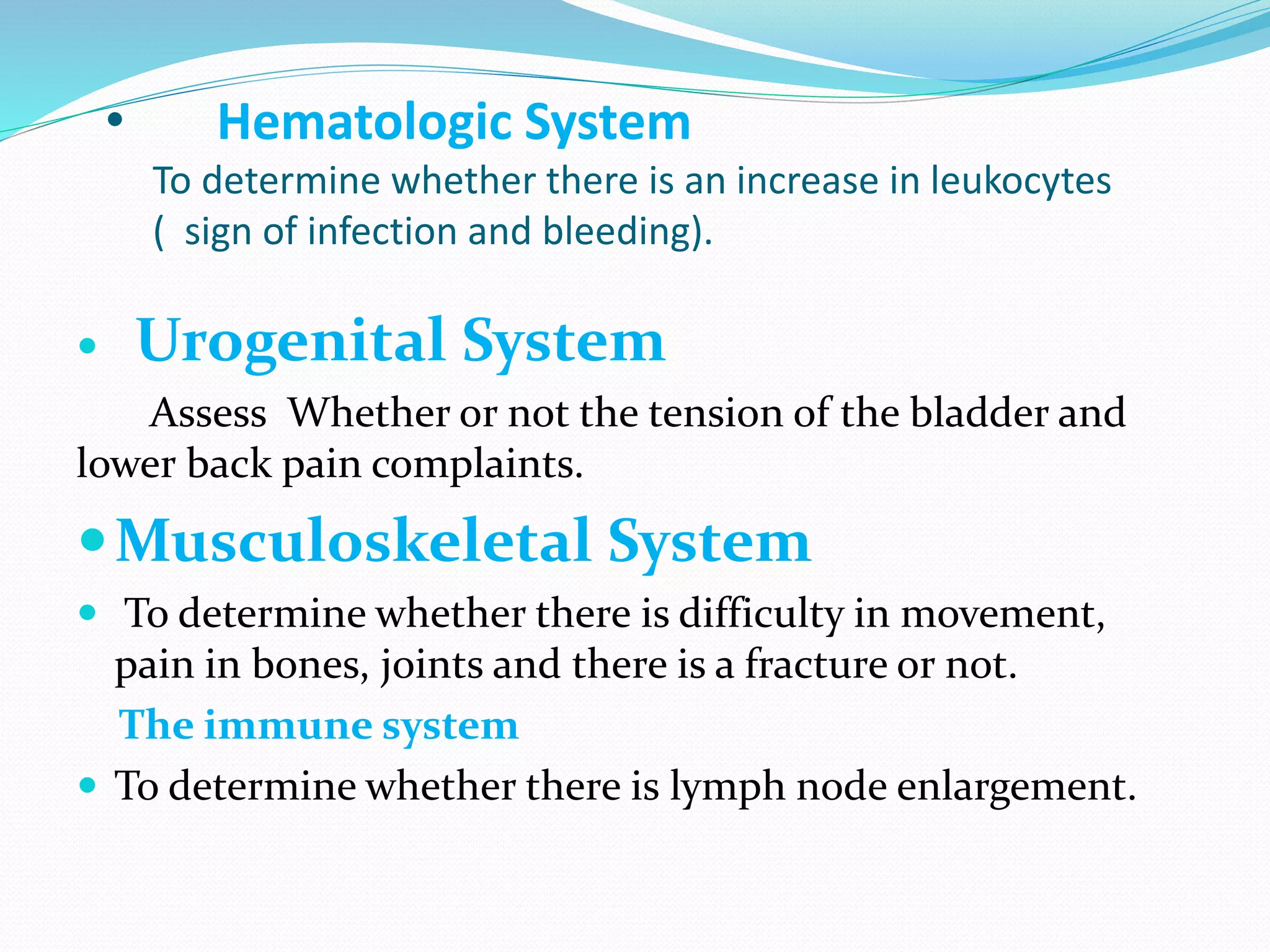 • Hematologic System

To determine whether there is an increase in leukocytes ( sign of infection and bleeding).

• Urogenital System

Assess Whether or not the tension of the bladder and lower back pain complaints.

• Musculoskeletal System

• To determine whether there is difficulty in movement, pain in bones, joints and there is a fracture or not.

The immune system

• To determine whether there is lymph node enlargement.